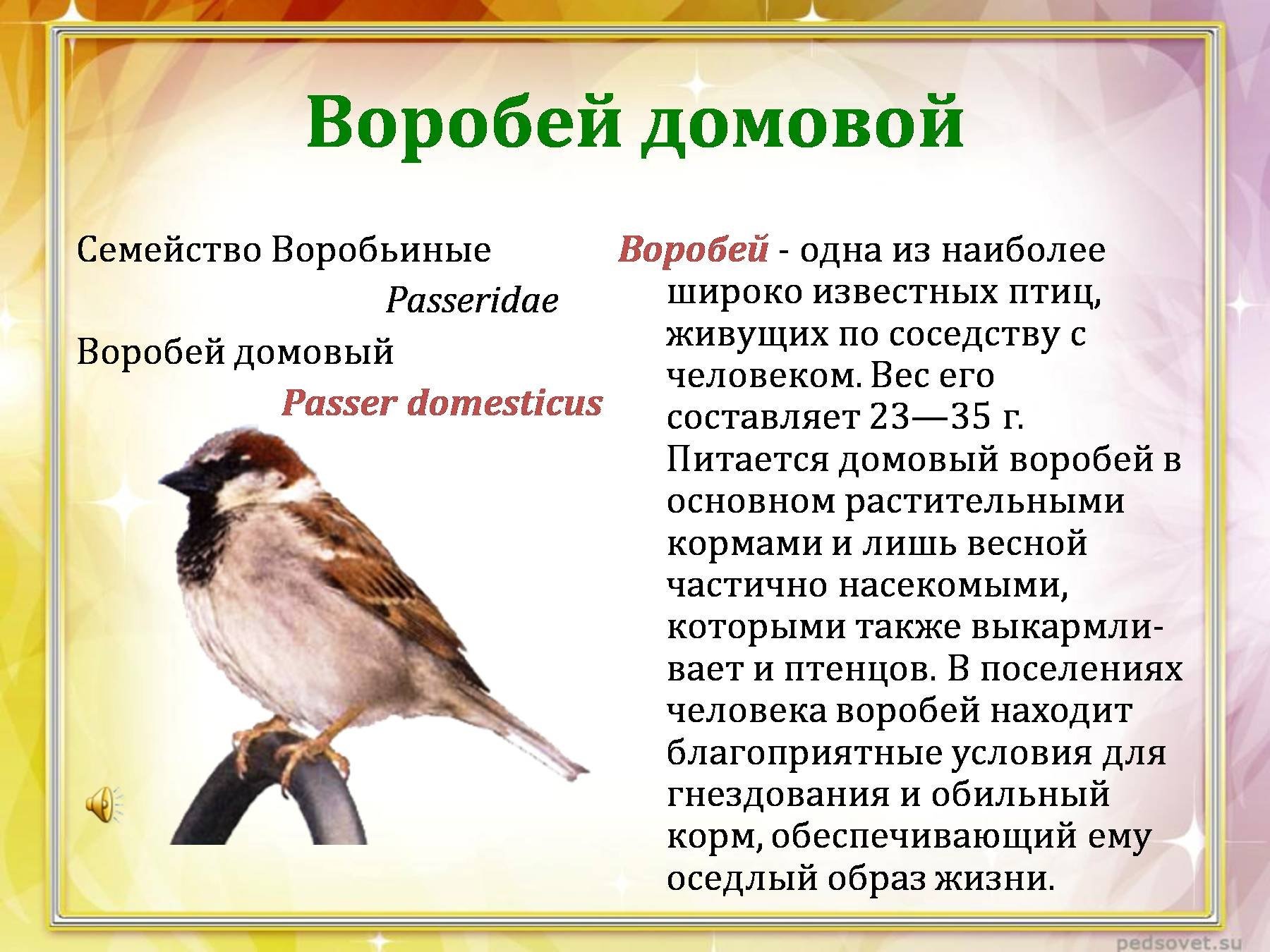 Воробей домовой

Семейство Воробьиные
Passeridae
Воробей домовый
Passer domesticus

Воробей - одна из наиболее широко известных птиц, живущих по соседству с человеком. Вес его составляет 23—35 г. Питается домовый воробей в основном растительными кормами и лишь весной частично насекомыми, которыми также выкармливает и птенцов. В поселениях человека воробей находит благоприятные условия для гнездования и обильный корм, обеспечивающий ему оседлый образ жизни.

pedsovet.su